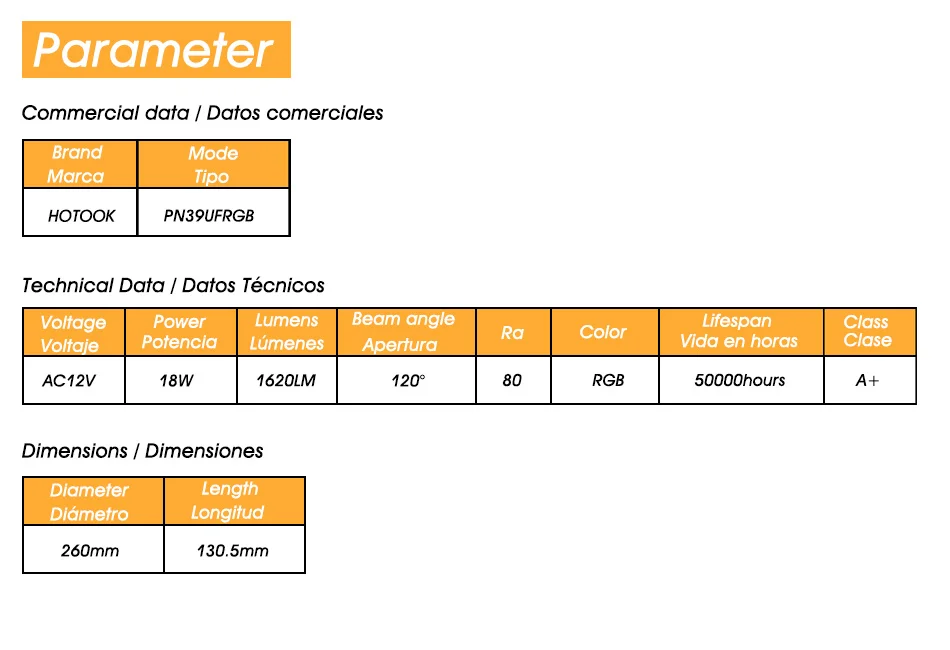 Parameter

Commercial data / Datos comerciales

| Brand Marca | Mode Tipo |
|---|---|
| HOTOOK | PN39UFRGB |

Technical Data / Datos Técnicos

| Voltage Voltaje | Power Potencia | Lumens Lúmenes | Beam angle Apertura | Ra | Color | Lifespan Vida en horas | Class Clase |
|---|---|---|---|---|---|---|---|
| AC12V | 18W | 1620LM | 120° | 80 | RGB | 50000hours | A+ |

Dimensions / Dimensiones

| Diameter Diámetro | Length Longitud |
|---|---|
| 260mm | 130.5mm |